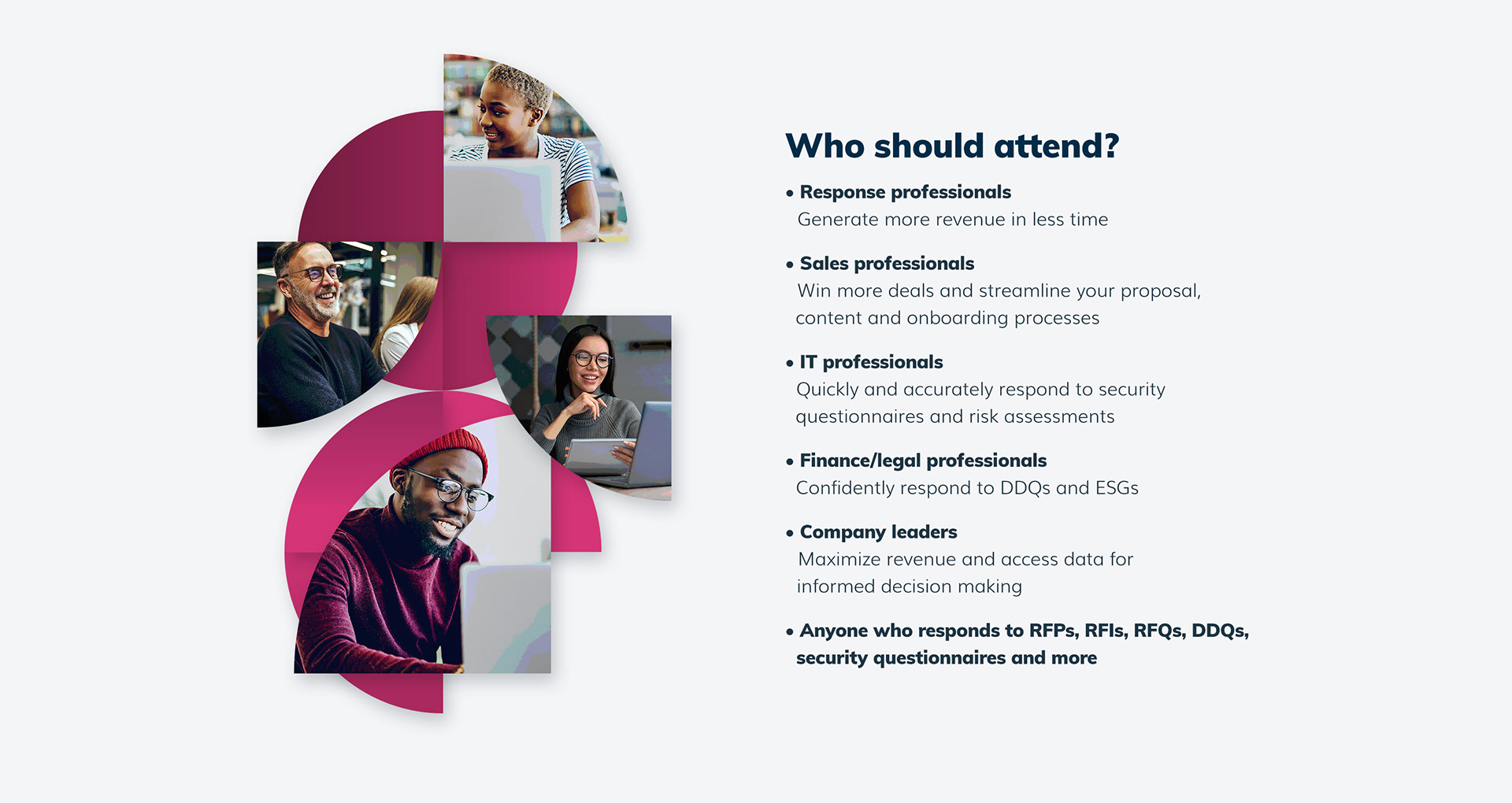 Who should attend?

• Response professionals
Generate more revenue in less time

• Sales professionals
Win more deals and streamline your proposal, content and onboarding processes

• IT professionals
Quickly and accurately respond to security questionnaires and risk assessments

• Finance/legal professionals
Confidently respond to DDQs and ESGs

• Company leaders
Maximize revenue and access data for informed decision making

• Anyone who responds to RFPs, RFIs, RFQs, DDQs, security questionnaires and more